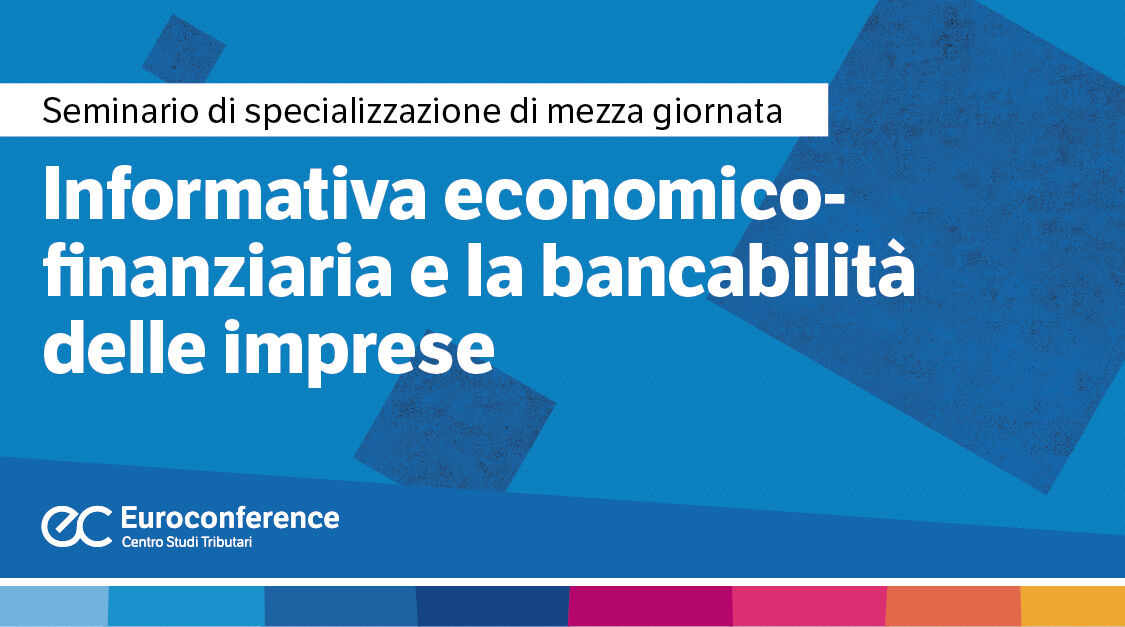 Seminario di specializzazione di mezza giornata

Informativa economico-finanziaria e la bancabilità delle imprese

ec Euroconference
Centro Studi Tributari